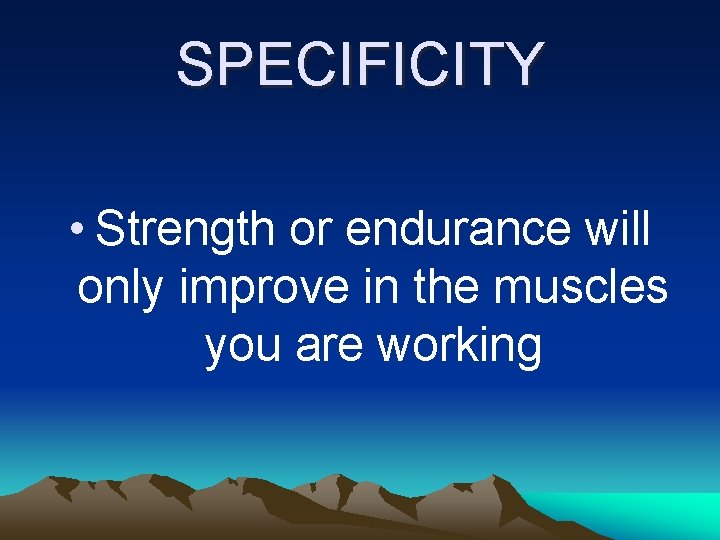 SPECIFICITY

• Strength or endurance will only improve in the muscles you are working